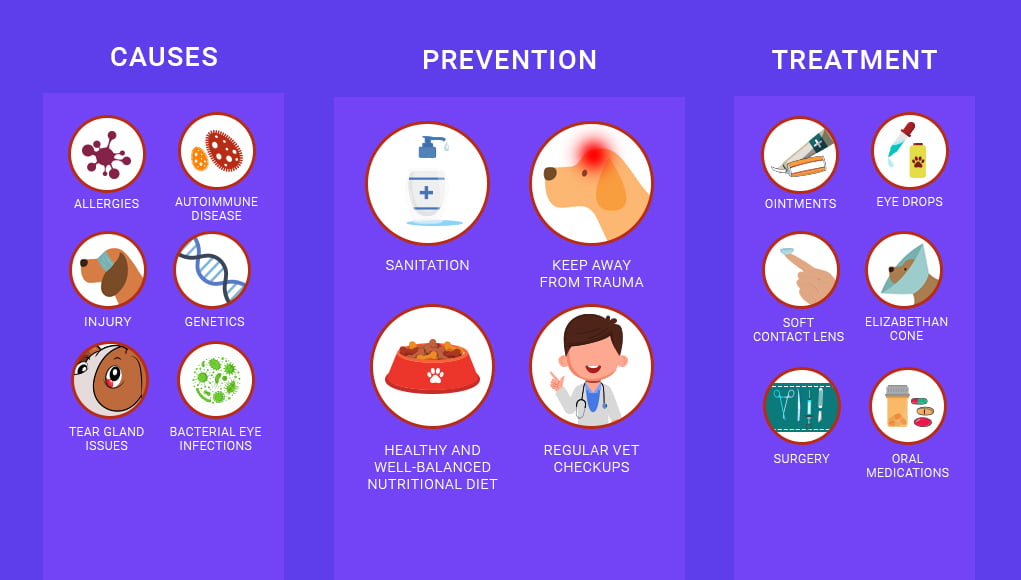 CAUSES

ALLERGIES

AUTOIMMUNE DISEASE

INJURY

GENETICS

TEAR GLAND ISSUES

BACTERIAL EYE INFECTIONS

PREVENTION

SANITATION

KEEP AWAY FROM TRAUMA

HEALTHY AND WELL-BALANCED NUTRITIONAL DIET

REGULAR VET CHECKUPS

TREATMENT

OINTMENTS

EYE DROPS

SOFT CONTACT LENS

ELIZABETHAN CONE

SURGERY

ORAL MEDICATIONS